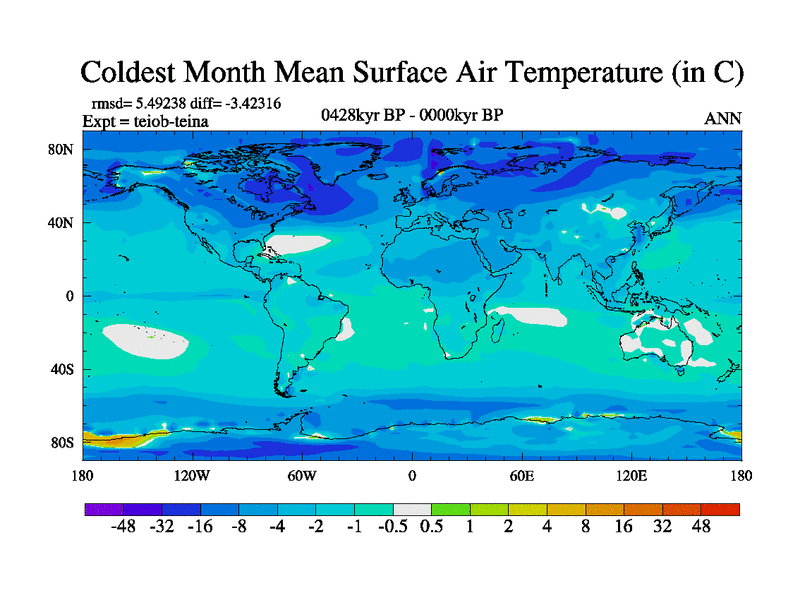 Coldest Month Mean Surface Air Temperature (in C)

rmsd= 5.49238 diff= -3.42316
Expt = teiob-teina

0428kyr BP - 0000kyr BP

ANN

80N
40N
0
40S
80S

180 120W 60W 0 60E 120E 180

-48 -32 -16 -8 -4 -2 -1 -0.5 0.5 1 2 4 8 16 32 48